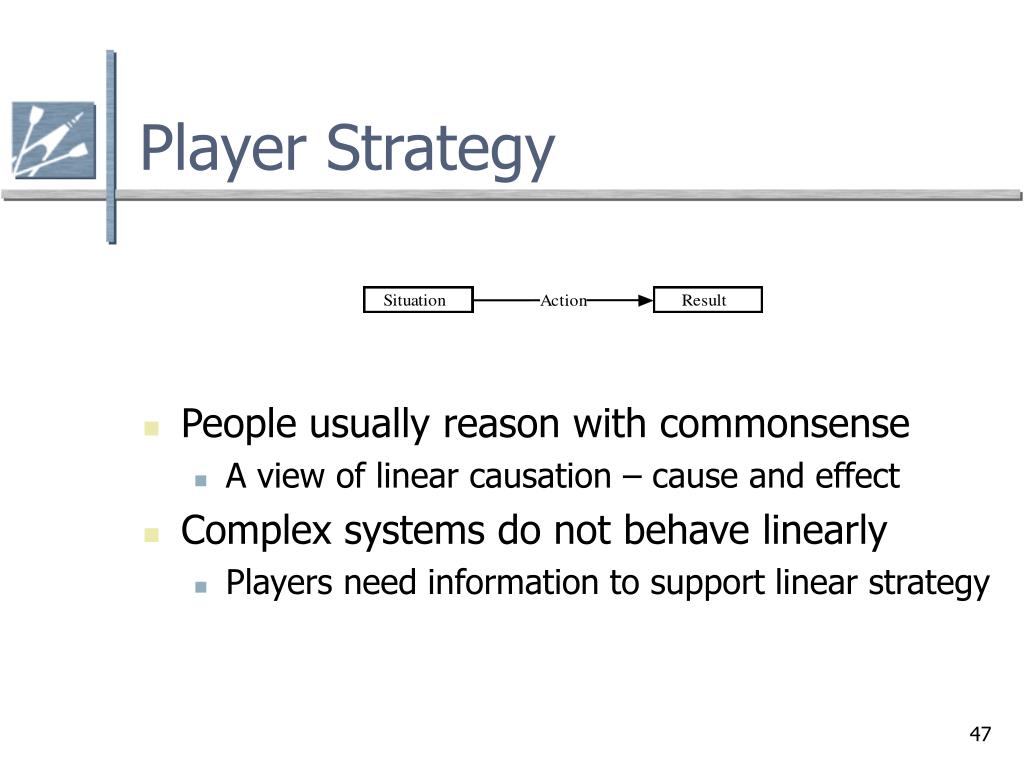 Player Strategy

Situation Action Result

People usually reason with commonsense

A view of linear causation – cause and effect

Complex systems do not behave linearly

Players need information to support linear strategy

47